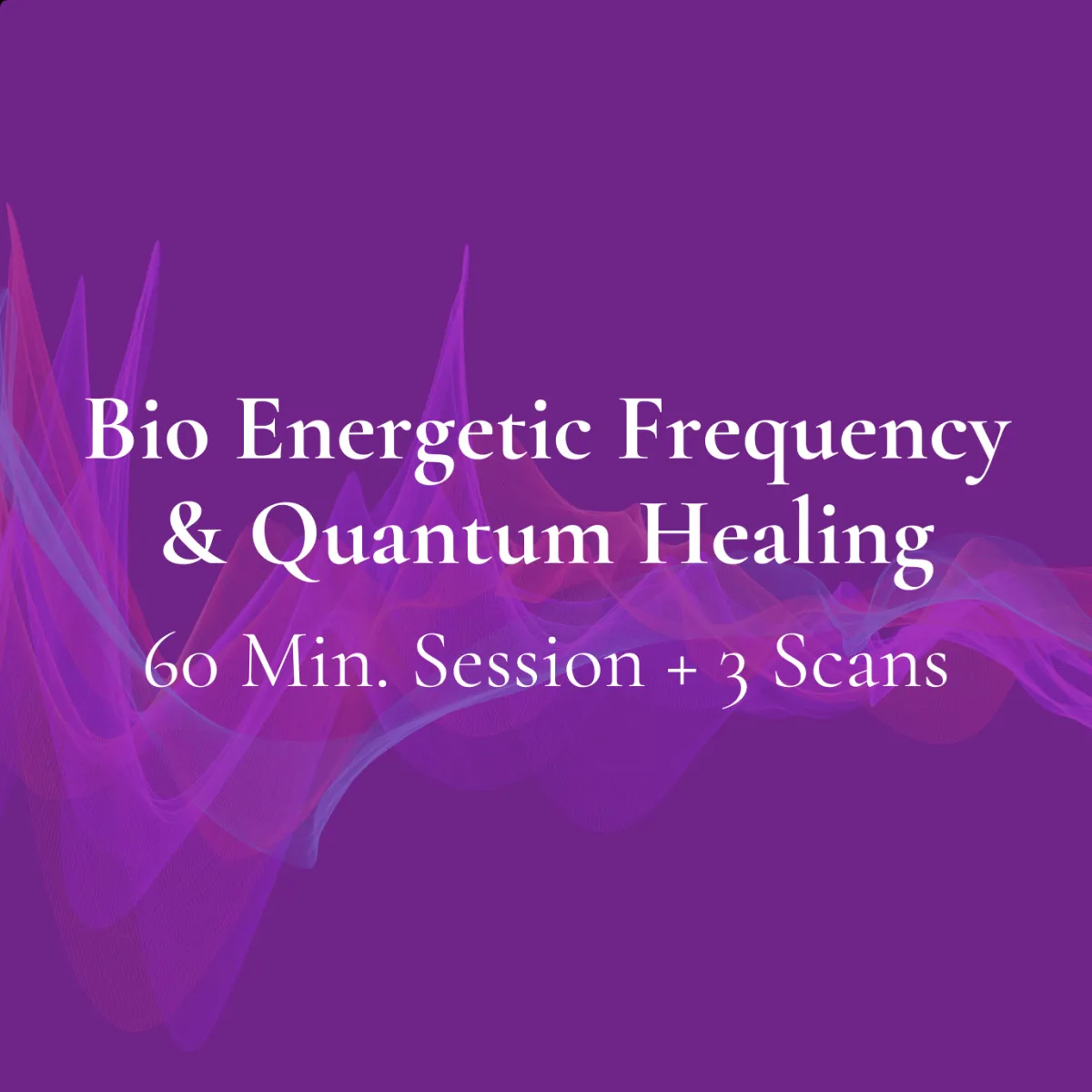 Bio Energetic Frequency & Quantum Healing

60 Min. Session + 3 Scans